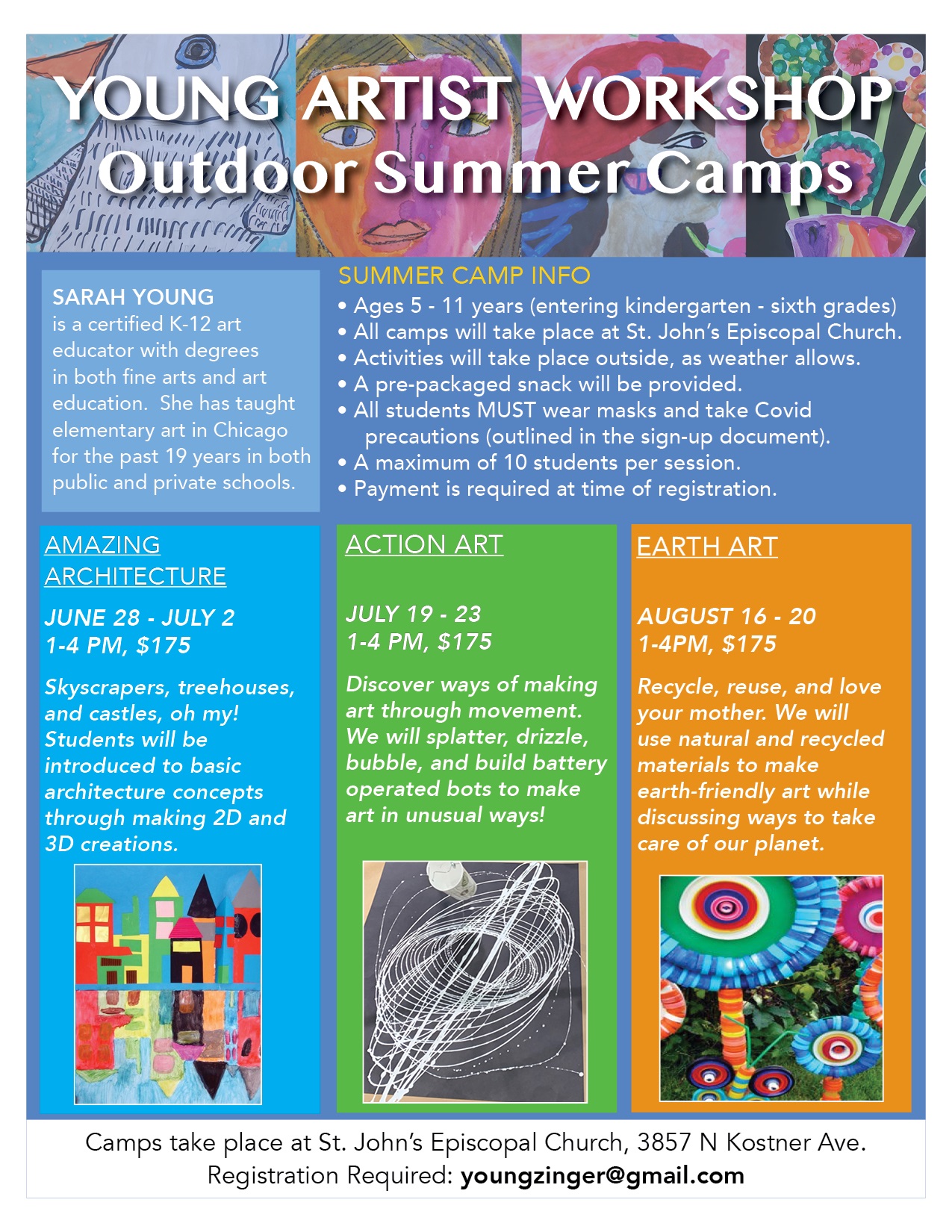 YOUNG ARTIST WORKSHOP
Outdoor Summer Camps

SARAH YOUNG
is a certified K-12 art educator with degrees in both fine arts and art education. She has taught elementary art in Chicago for the past 19 years in both public and private schools.

SUMMER CAMP INFO
• Ages 5 - 11 years (entering kindergarten - sixth grades)
• All camps will take place at St. John's Episcopal Church.
• Activities will take place outside, as weather allows.
• A pre-packaged snack will be provided.
• All students MUST wear masks and take Covid precautions (outlined in the sign-up document).
• A maximum of 10 students per session.
• Payment is required at time of registration.

AMAZING ARCHITECTURE

JUNE 28 - JULY 2
1-4 PM, $175

Skyscrapers, treehouses, and castles, oh my! Students will be introduced to basic architecture concepts through making 2D and 3D creations.

ACTION ART

JULY 19 - 23
1-4 PM, $175

Discover ways of making art through movement. We will splatter, drizzle, bubble, and build battery operated bots to make art in unusual ways!

EARTH ART

AUGUST 16 - 20
1-4PM, $175

Recycle, reuse, and love your mother. We will use natural and recycled materials to make earth-friendly art while discussing ways to take care of our planet.

Camps take place at St. John's Episcopal Church, 3857 N Kostner Ave.
Registration Required: youngzinger@gmail.com